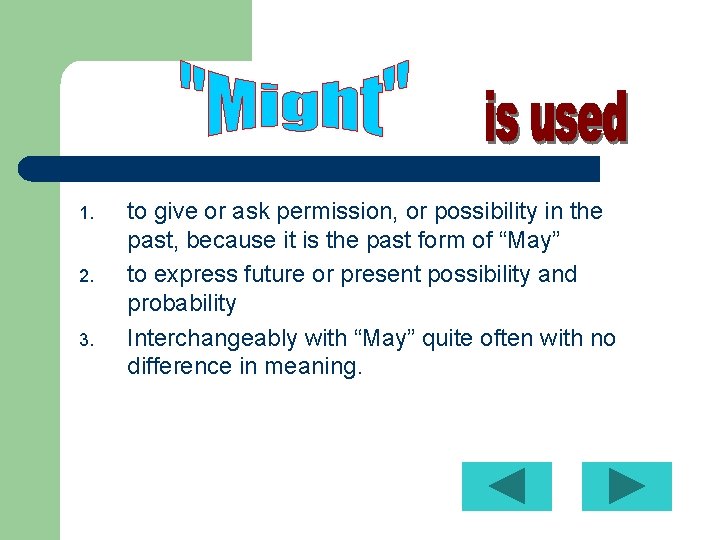 "Might" is used

1. to give or ask permission, or possibility in the past, because it is the past form of “May”
2. to express future or present possibility and probability
3. Interchangeably with “May” quite often with no difference in meaning.